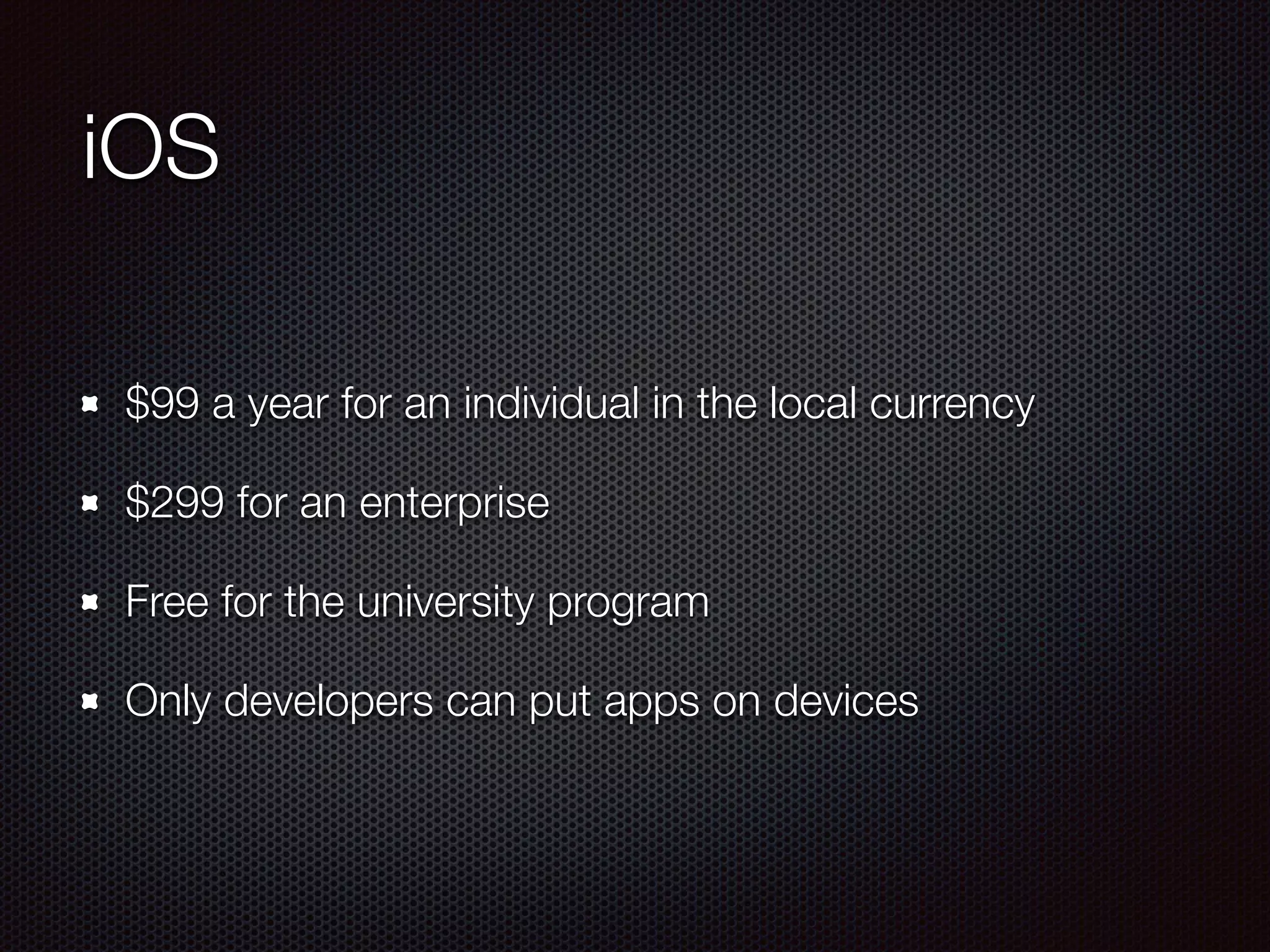 iOS

- \$99 a year for an individual in the local currency
- \$299 for an enterprise
- Free for the university program
- Only developers can put apps on devices